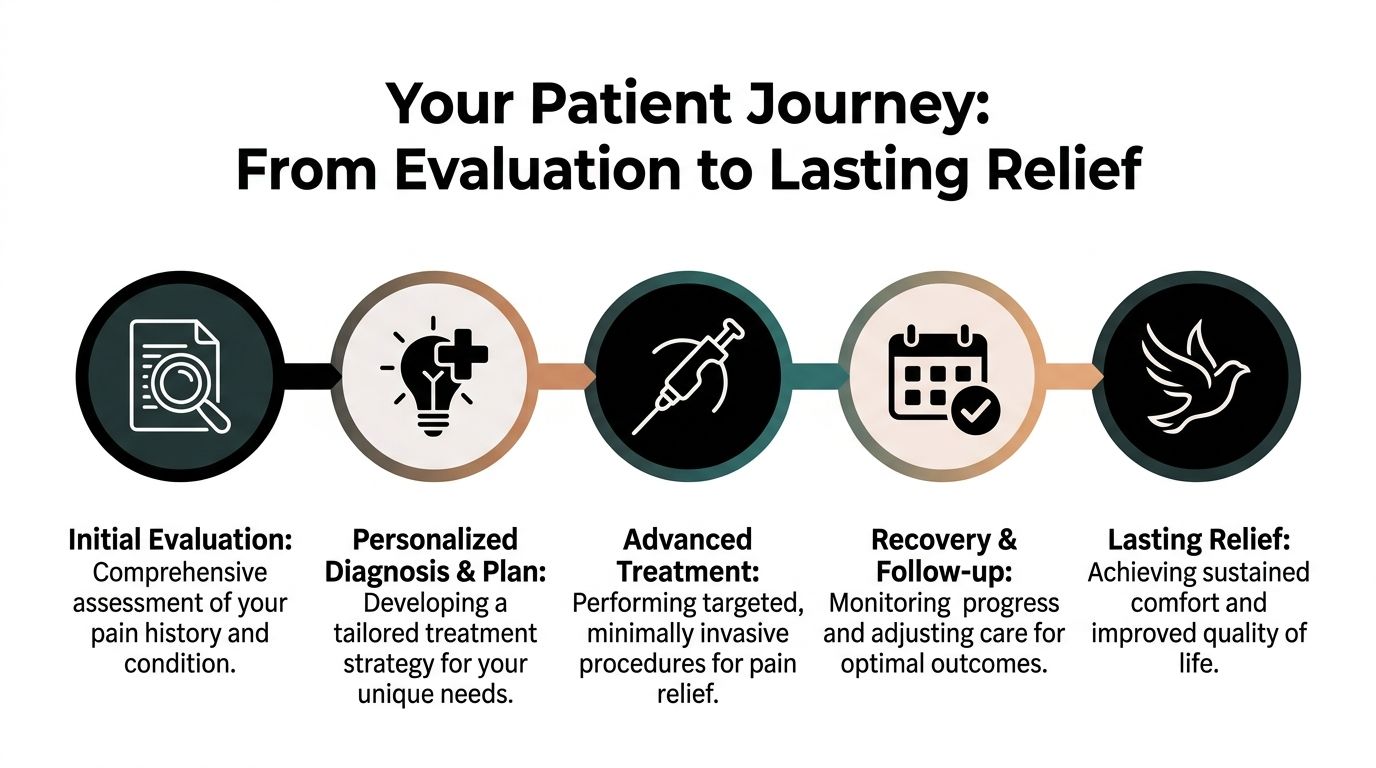 Your Patient Journey:
From Evaluation to Lasting Relief

Initial Evaluation: Comprehensive assessment of your pain history and condition.

Personalized Diagnosis & Plan: Developing a tailored treatment strategy for your unique needs.

Advanced Treatment: Performing targeted, minimally invasive procedures for pain relief.

Recovery & Follow-up: Monitoring progress and adjusting care for optimal outcomes.

Lasting Relief: Achieving sustained comfort and improved quality of life.